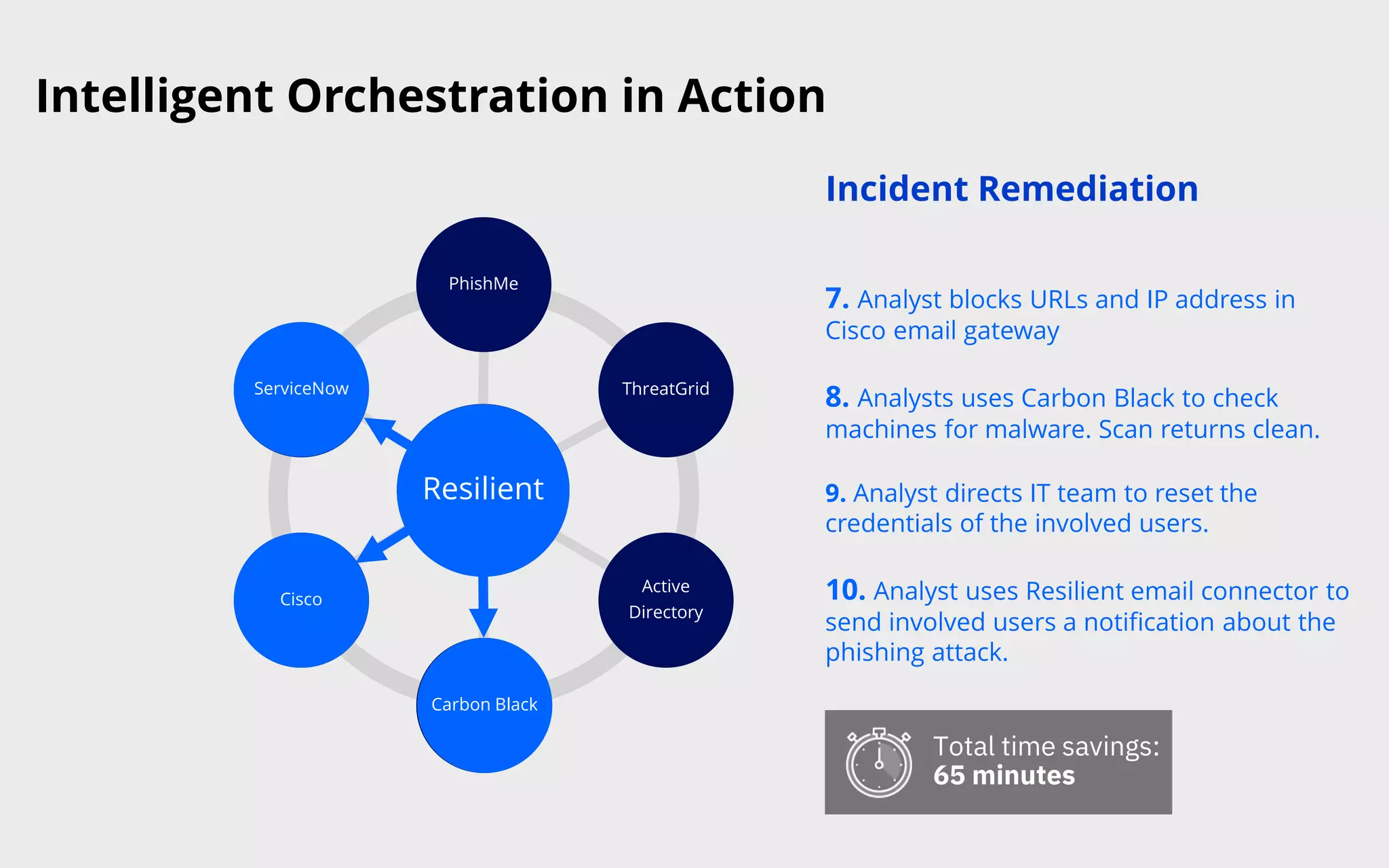 Intelligent Orchestration in Action

PhishMe

ServiceNow

ThreatGrid

Resilient

Cisco

Active Directory

Carbon Black

Incident Remediation

7. Analyst blocks URLs and IP address in Cisco email gateway

8. Analysts uses Carbon Black to check machines for malware. Scan returns clean.

9. Analyst directs IT team to reset the credentials of the involved users.

10. Analyst uses Resilient email connector to send involved users a notification about the phishing attack.

Total time savings:
65 minutes